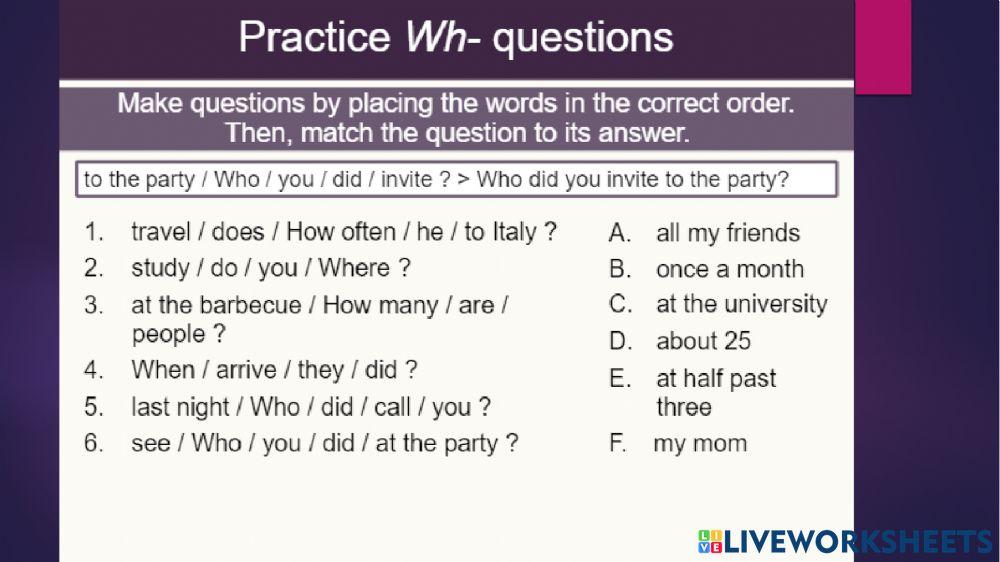 Practice Wh- questions

Make questions by placing the words in the correct order. Then, match the question to its answer.

to the party / Who / you / did / invite ? > Who did you invite to the party?

1. travel / does / How often / he / to Italy ?
2. study / do / you / Where ?
3. at the barbecue / How many / are / people ?
4. When / arrive / they / did ?
5. last night / Who / did / call / you ?
6. see / Who / you / did / at the party ?

A. all my friends
B. once a month
C. at the university
D. about 25
E. at half past three
F. my mom

LIVEWORKSHEETS